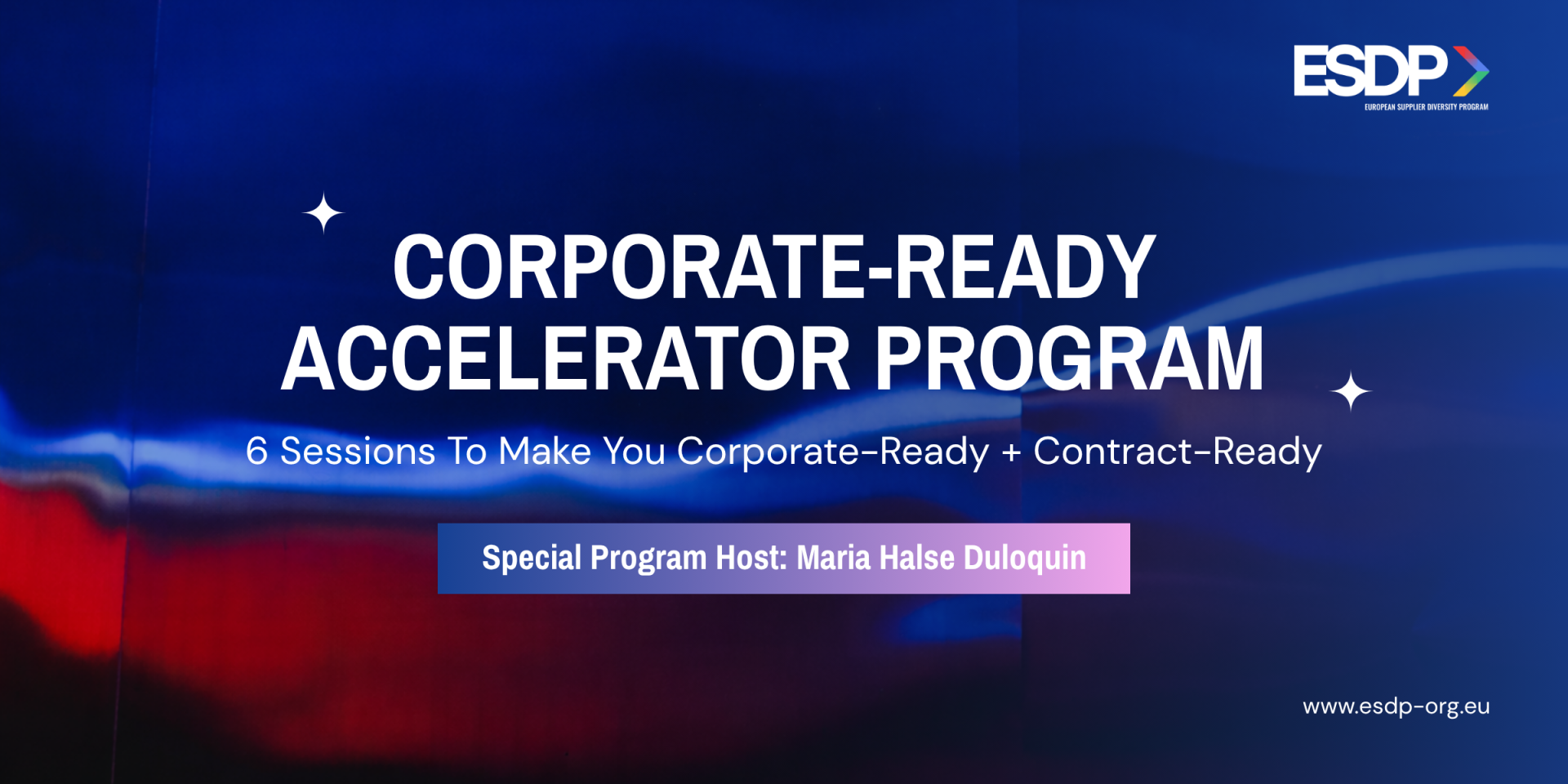 ESDP
EUROPEAN SUPPLIER DIVERSITY PROGRAM

CORPORATE-READY ACCELERATOR PROGRAM

6 Sessions To Make You Corporate-Ready + Contract-Ready

Special Program Host: Maria Halse Duloquin

www.esdp-org.eu